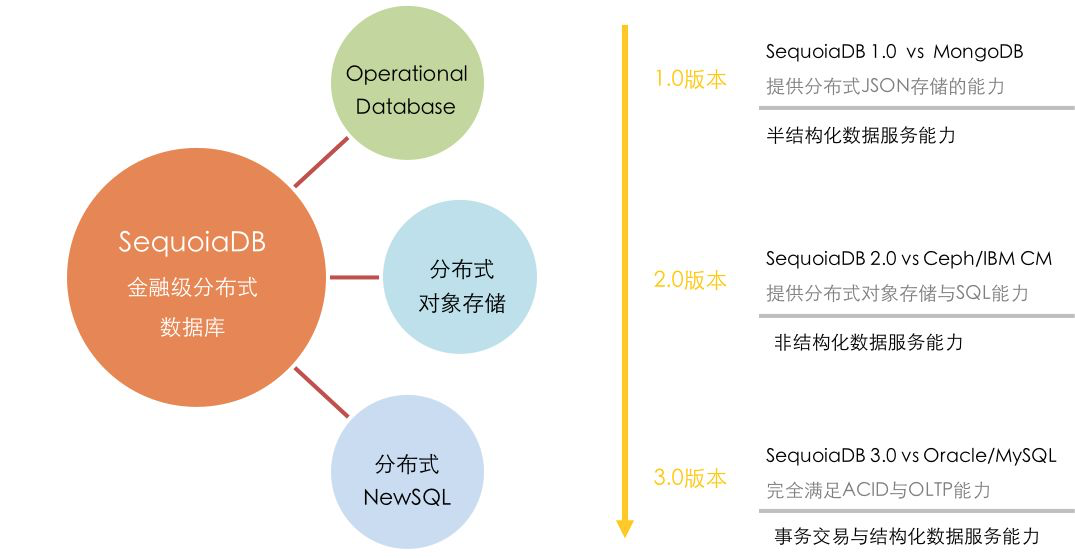 SequoiaDB
金融级分布式
数据库

Operational Database

分布式
对象存储

分布式
NewSQL

1.0版本

SequoiaDB 1.0 vs MongoDB
提供分布式JSON存储的能力

半结构化数据服务能力

2.0版本

SequoiaDB 2.0 vs Ceph/IBM CM
提供分布式对象存储与SQL能力

非结构化数据服务能力

3.0版本

SequoiaDB 3.0 vs Oracle/MySQL
完全满足ACID与OLTP能力

事务交易与结构化数据服务能力